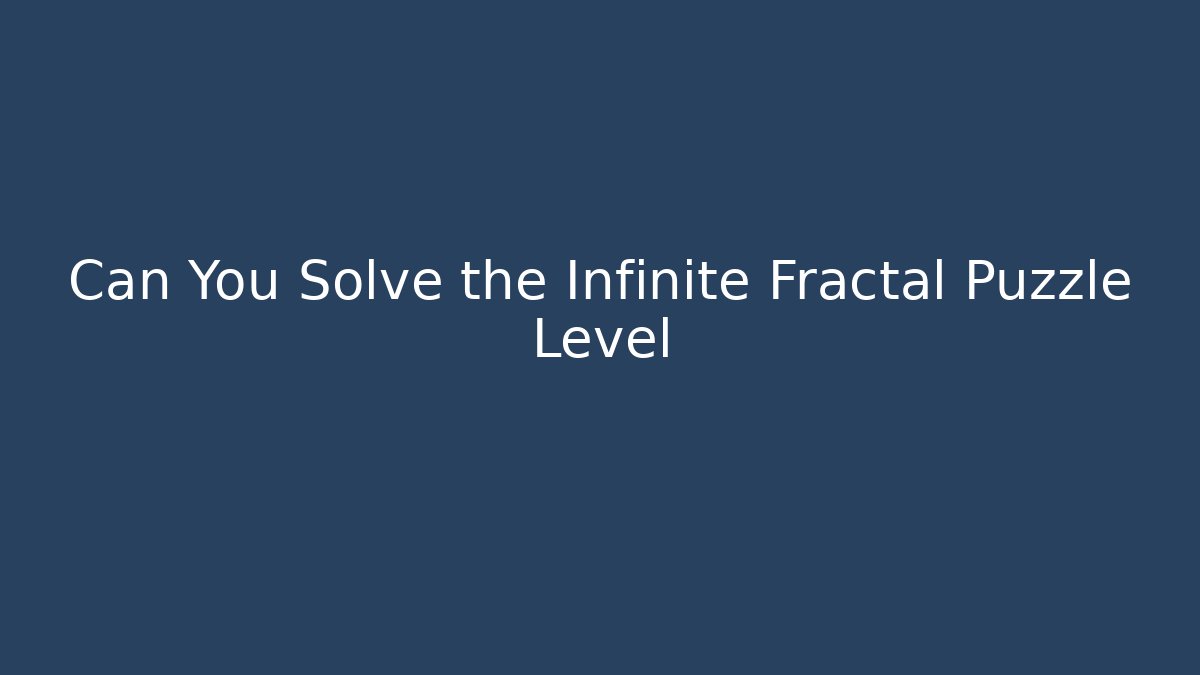 Can You Solve the Infinite Fractal Puzzle Level